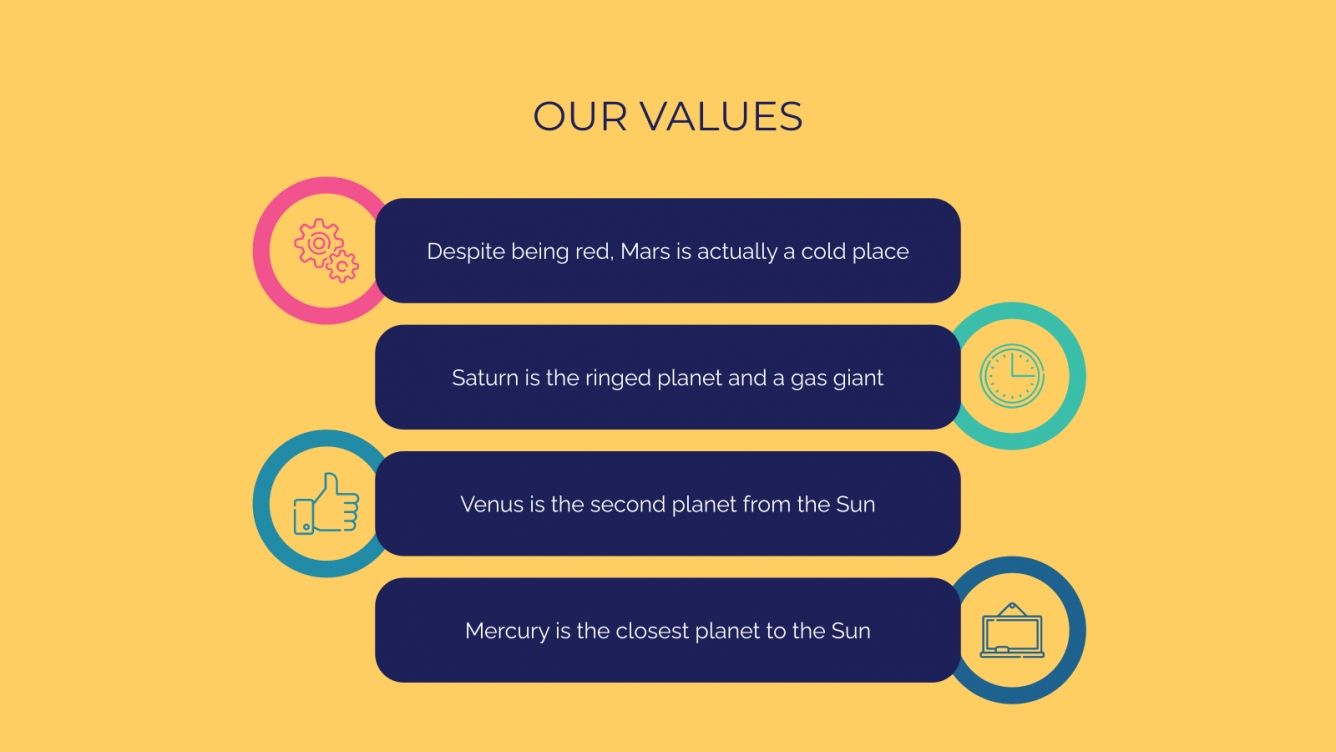 OUR VALUES

Despite being red, Mars is actually a cold place

Saturn is the ringed planet and a gas giant

Venus is the second planet from the Sun

Mercury is the closest planet to the Sun